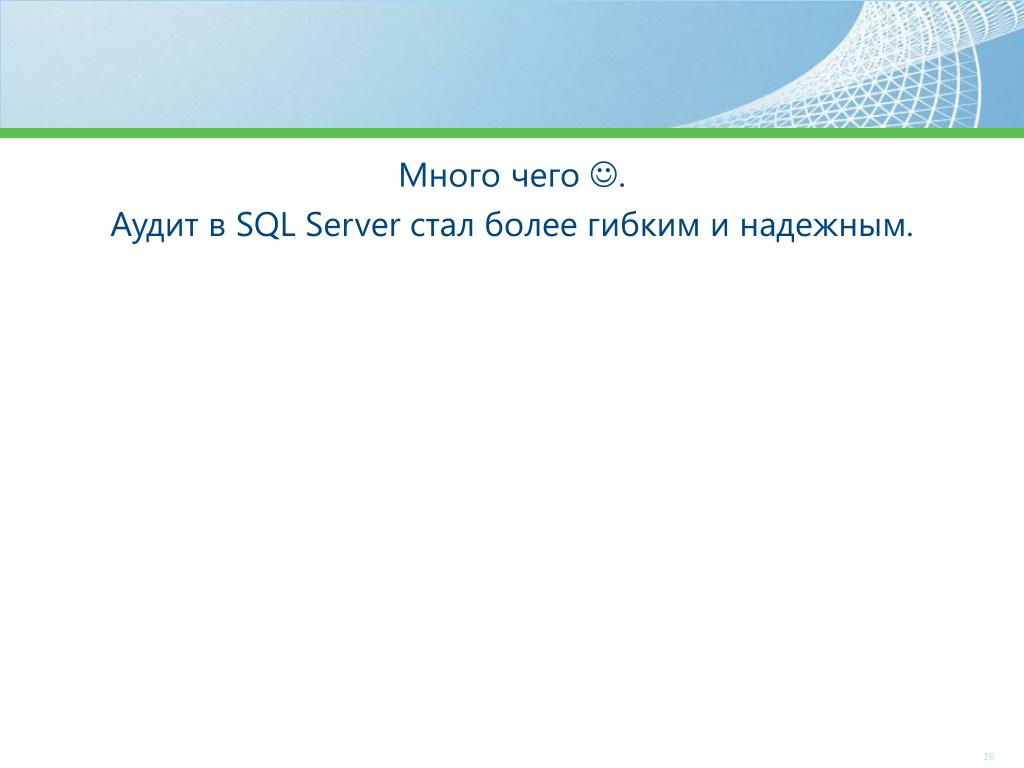 Много чего ☺.

Аудит в SQL Server стал более гибким и надежным.

16